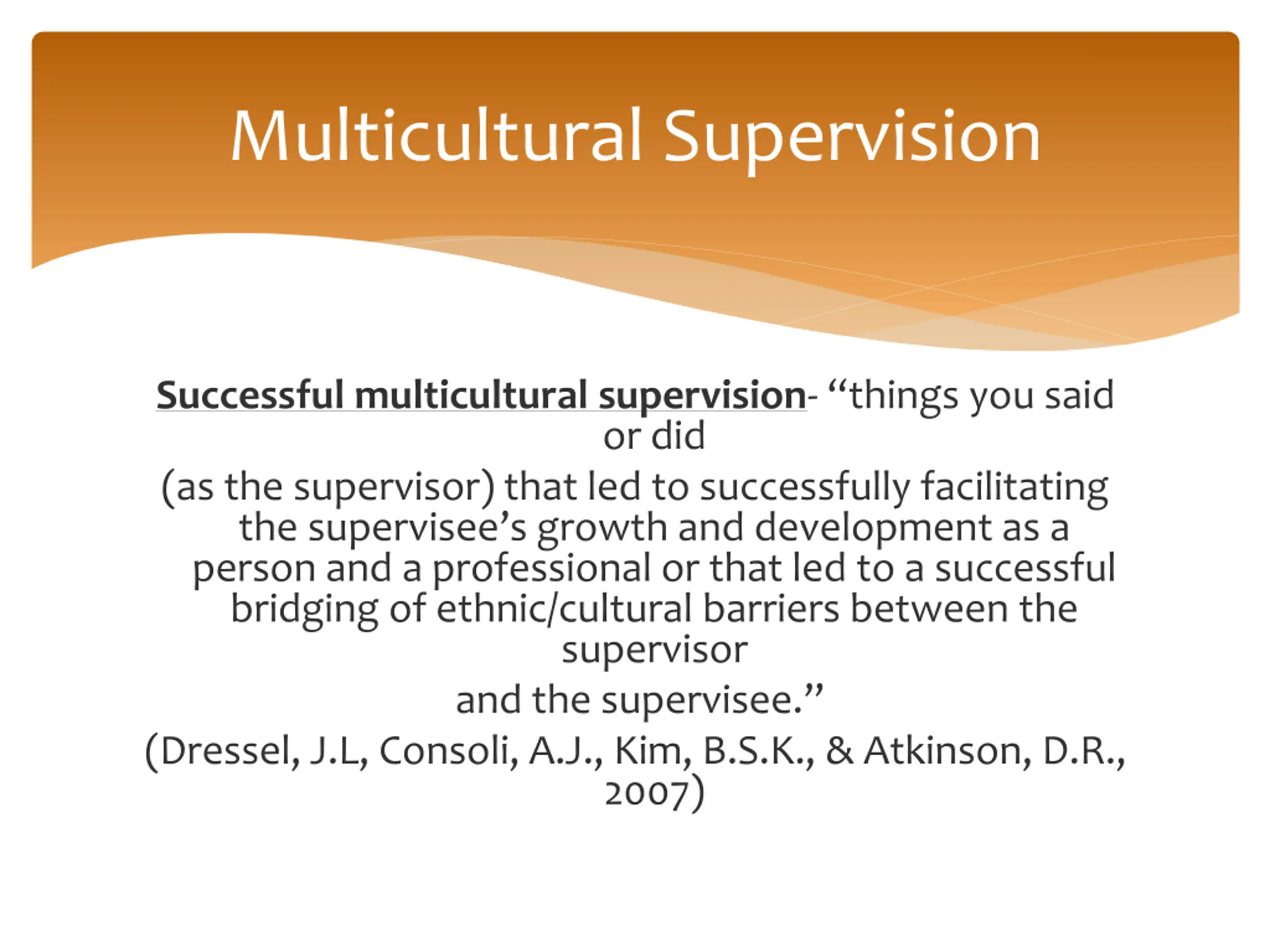 Multicultural Supervision

Successful multicultural supervision- “things you said or did

(as the supervisor) that led to successfully facilitating the supervisee’s growth and development as a person and a professional or that led to a successful bridging of ethnic/cultural barriers between the supervisor

and the supervisee.”

(Dressel, J.L, Consoli, A.J., Kim, B.S.K., & Atkinson, D.R., 2007)